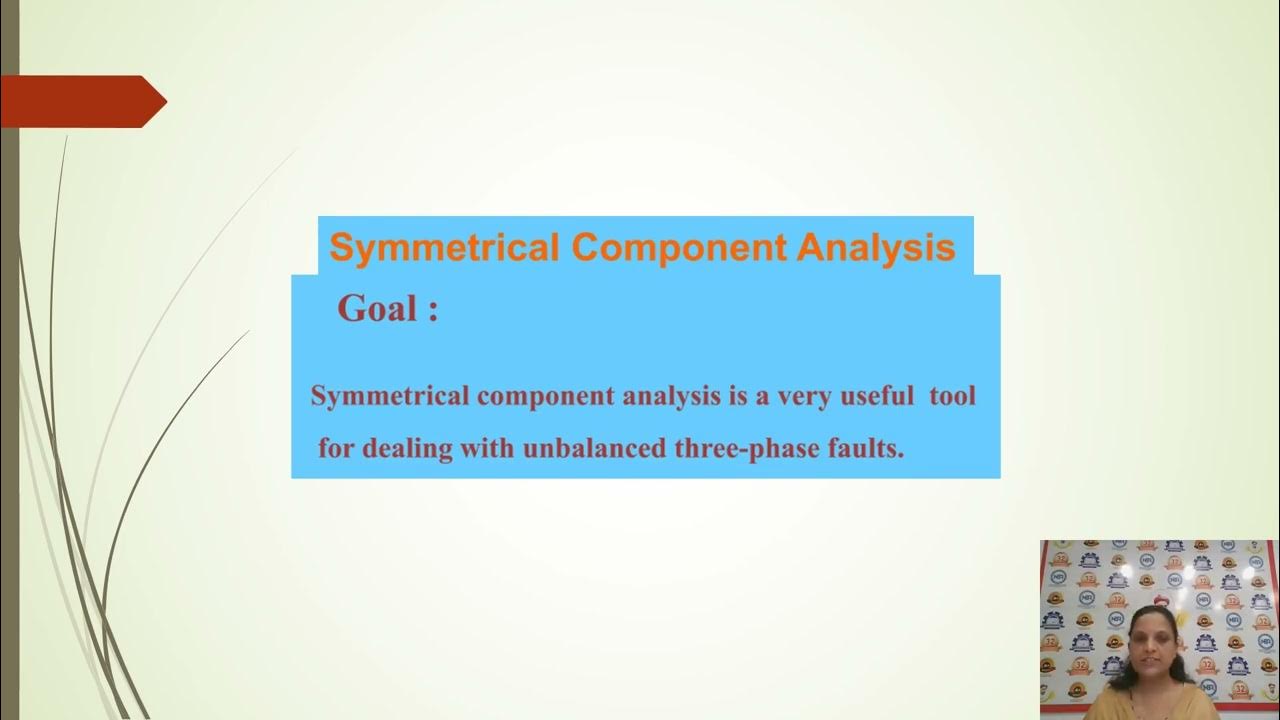 Symmetrical Component Analysis

Goal :

Symmetrical component analysis is a very useful tool for dealing with unbalanced three-phase faults.